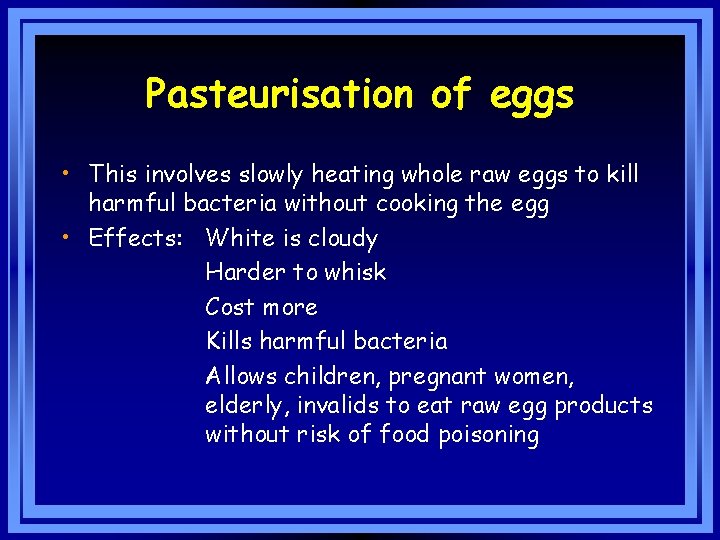 Pasteurisation of eggs

• This involves slowly heating whole raw eggs to kill harmful bacteria without cooking the egg
• Effects: White is cloudy
Harder to whisk
Cost more
Kills harmful bacteria
Allows children, pregnant women, elderly, invalids to eat raw egg products without risk of food poisoning